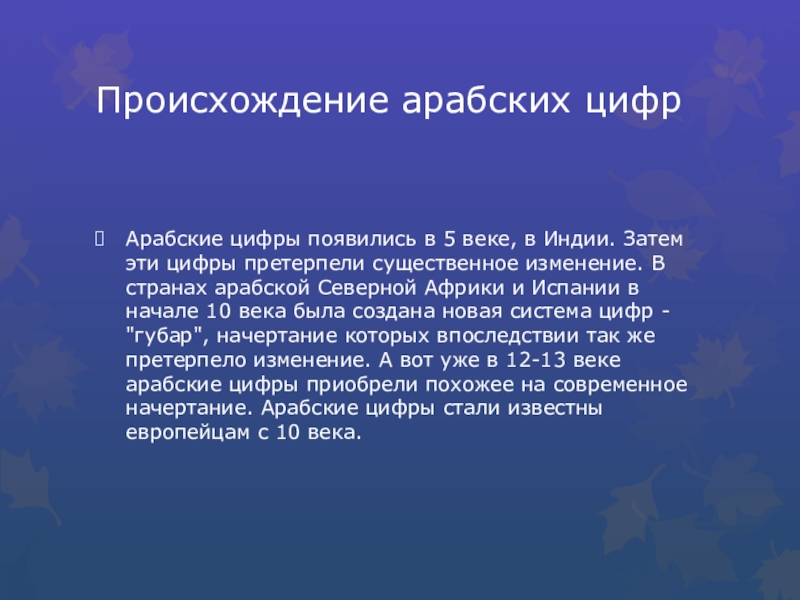 Происхождение арабских цифр

Арабские цифры появились в 5 веке, в Индии. Затем эти цифры претерпели существенное изменение. В странах арабской Северной Африки и Испании в начале 10 века была создана новая система цифр - "губар", начертание которых впоследствии так же претерпело изменение. А вот уже в 12-13 веке арабские цифры приобрели похожее на современное начертание. Арабские цифры стали известны европейцам с 10 века.